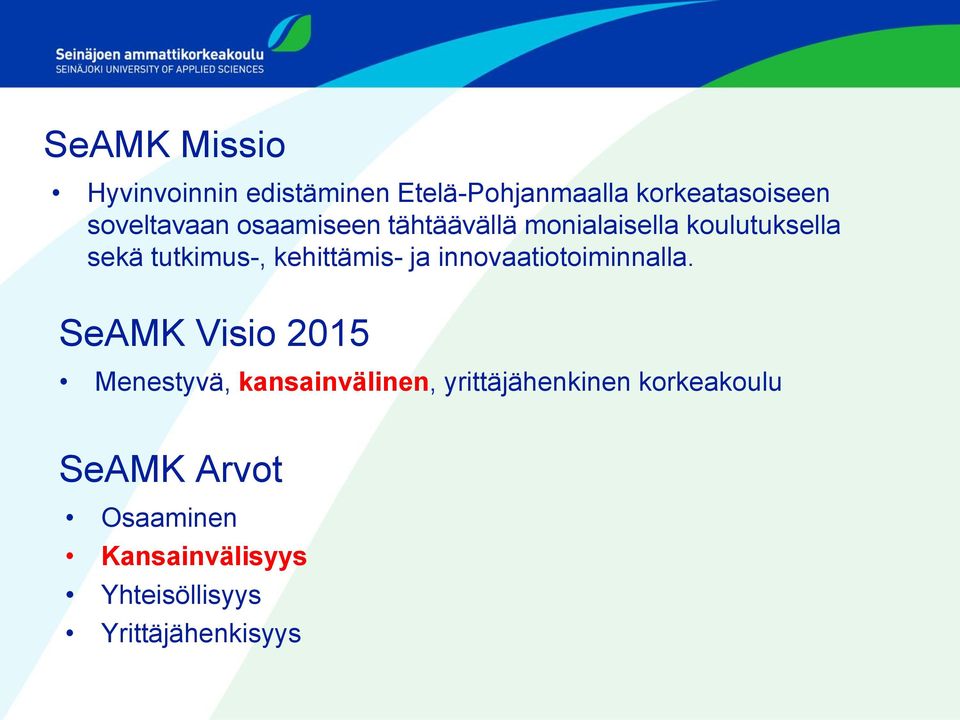 Seinäjoen ammattikorkeakoulu
SEINÄJOKI UNIVERSITY OF APPLIED SCIENCES

SeAMK Missio

• Hyvinvoinnin edistäminen Etelä-Pohjanmaalla korkeatasoiseen soveltavaan osaamiseen tähtäävällä monialaisella koulutuksella sekä tutkimus-, kehittämis- ja innovaatiotoiminnalla.

SeAMK Visio 2015

• Menestyvä, kansainvälinen, yrittäjähenkinen korkeakoulu

SeAMK Arvot

• Osaaminen
• Kansainvälisyys
• Yhteisöllisyys
• Yrittäjähenkisyys